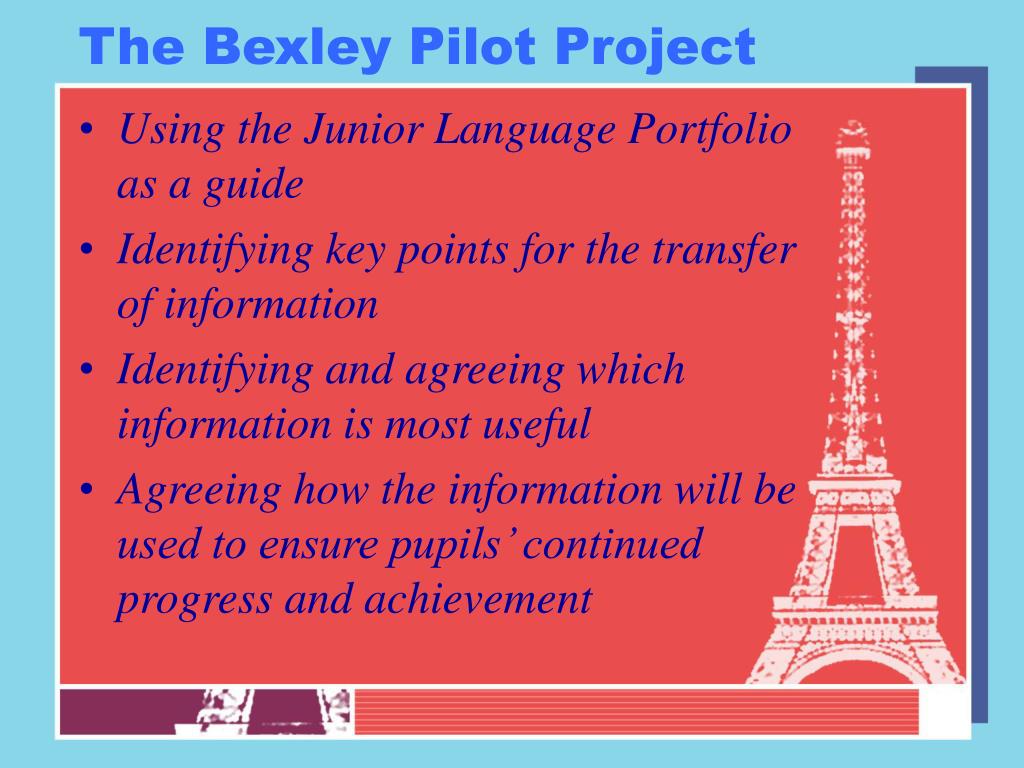 The Bexley Pilot Project

• Using the Junior Language Portfolio as a guide
• Identifying key points for the transfer of information
• Identifying and agreeing which information is most useful
• Agreeing how the information will be used to ensure pupils' continued progress and achievement